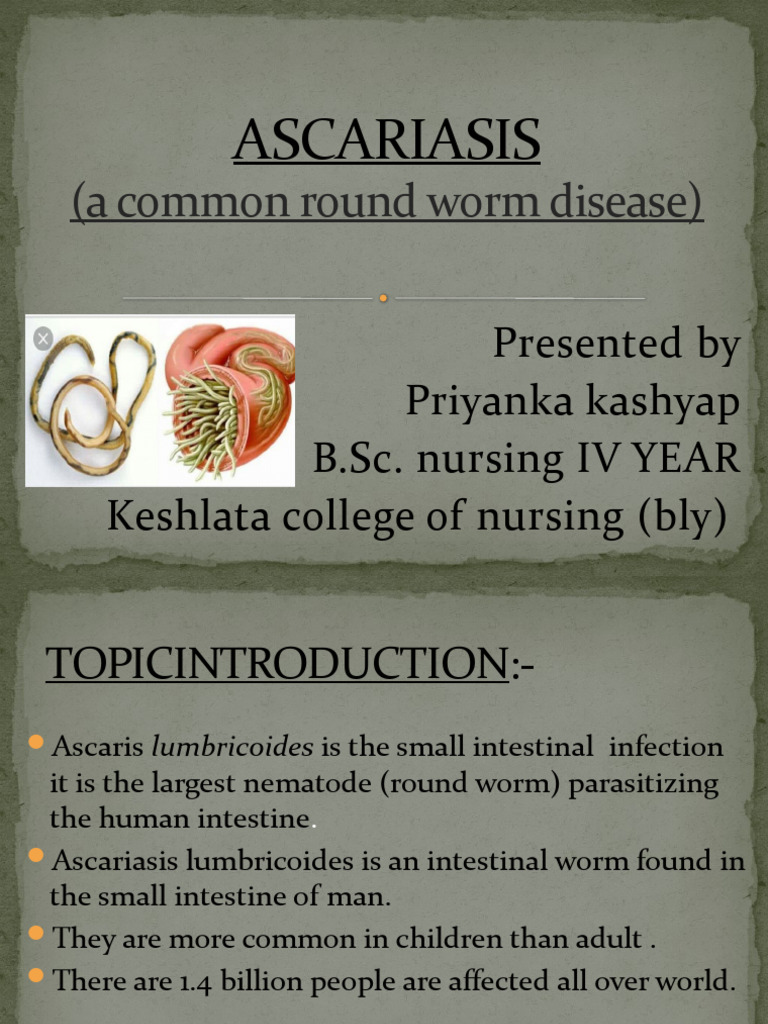 ASCARIASIS
(a common round worm disease)

Presented by
Priyanka kashyap
B.Sc. nursing IV YEAR
Keshlata college of nursing (bly)

TOPICINTRODUCTION:-

Ascaris lumbricoides is the small intestinal infection it is the largest nematode (round worm) parasitizing the human intestine.
Ascariasis lumbricoides is an intestinal worm found in the small intestine of man.
They are more common in children than adult .
There are 1.4 billion people are affected all over world.